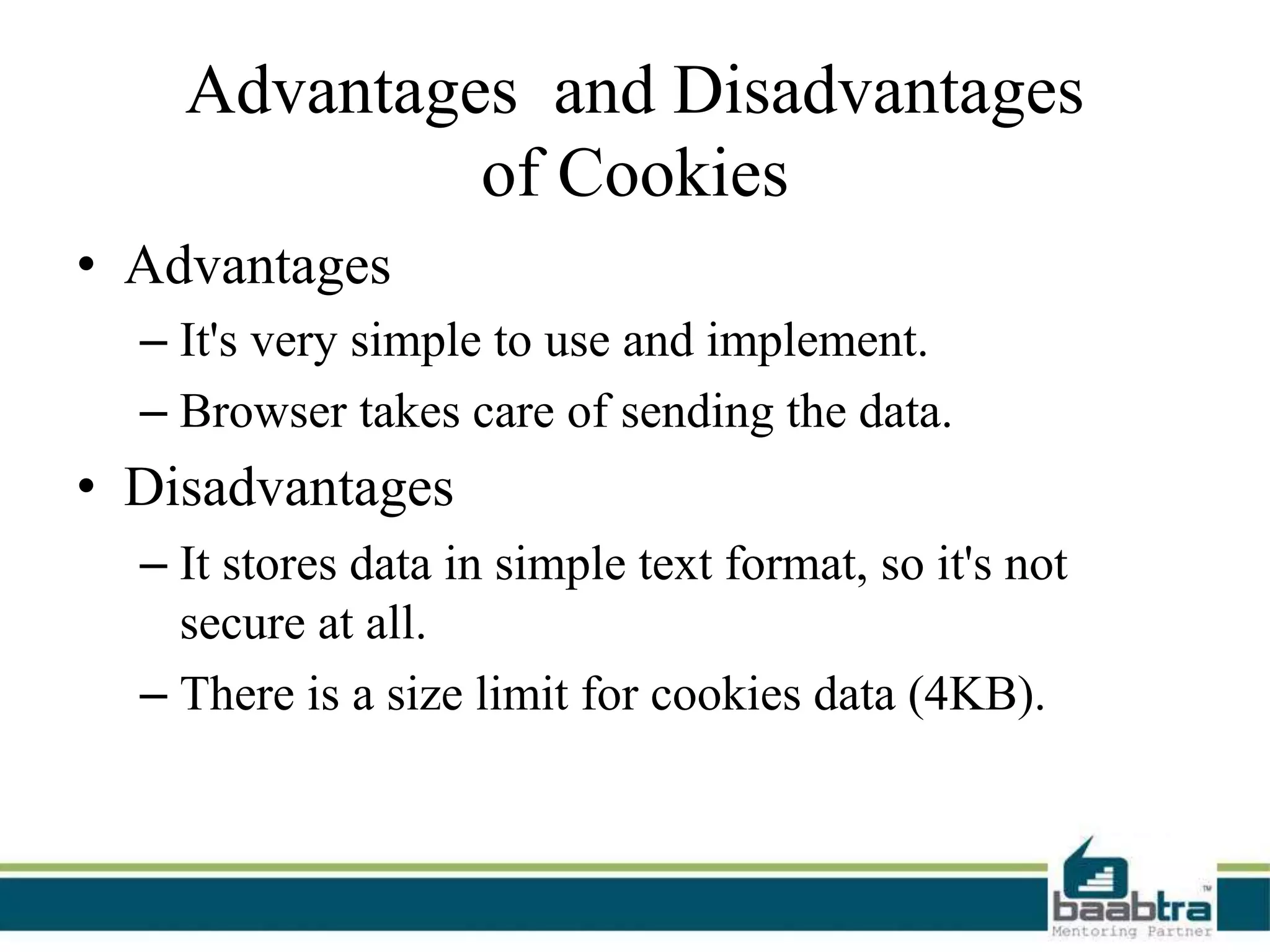 Advantages and Disadvantages of Cookies

• Advantages
– It's very simple to use and implement.
– Browser takes care of sending the data.
• Disadvantages
– It stores data in simple text format, so it's not secure at all.
– There is a size limit for cookies data (4KB).

baabtra™
Mentoring Partner